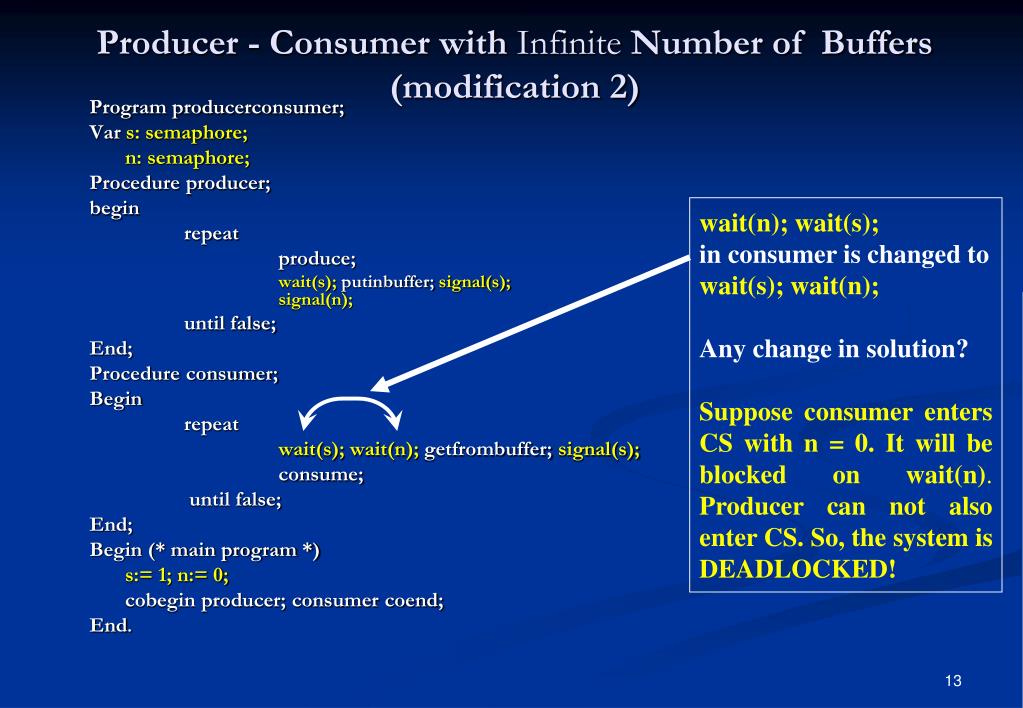 Producer - Consumer with Infinite Number of Buffers (modification 2)

Program producerconsumer;
Var s: semaphore;
n: semaphore;
Procedure producer;
begin
repeat
produce;
wait(s); putinbuffer; signal(s);
signal(n);
until false;
End;
Procedure consumer;
Begin
repeat
wait(s); wait(n); getfrombuffer; signal(s);
consume;
until false;
End;
Begin (* main program *)
s:= 1; n:= 0;
cobegin producer; consumer coend;
End.

wait(n); wait(s);
in consumer is changed to
wait(s); wait(n);

Any change in solution?

Suppose consumer enters CS with n = 0. It will be blocked on wait(n). Producer can not also enter CS. So, the system is DEADLOCKED!

13